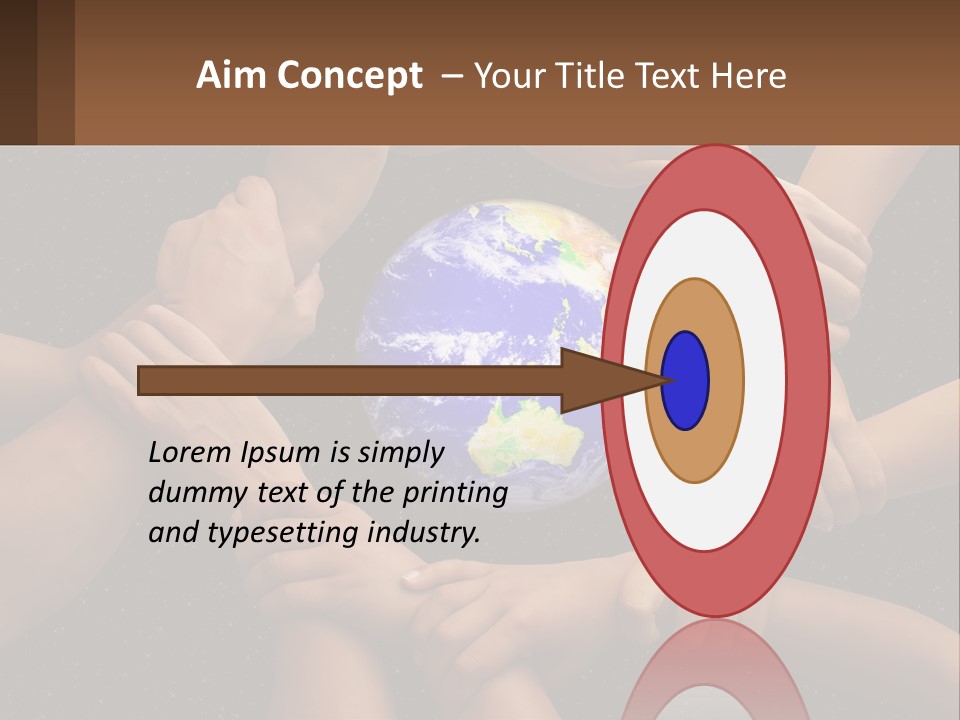 Aim Concept – Your Title Text Here

Lorem Ipsum is simply dummy text of the printing and typesetting industry.